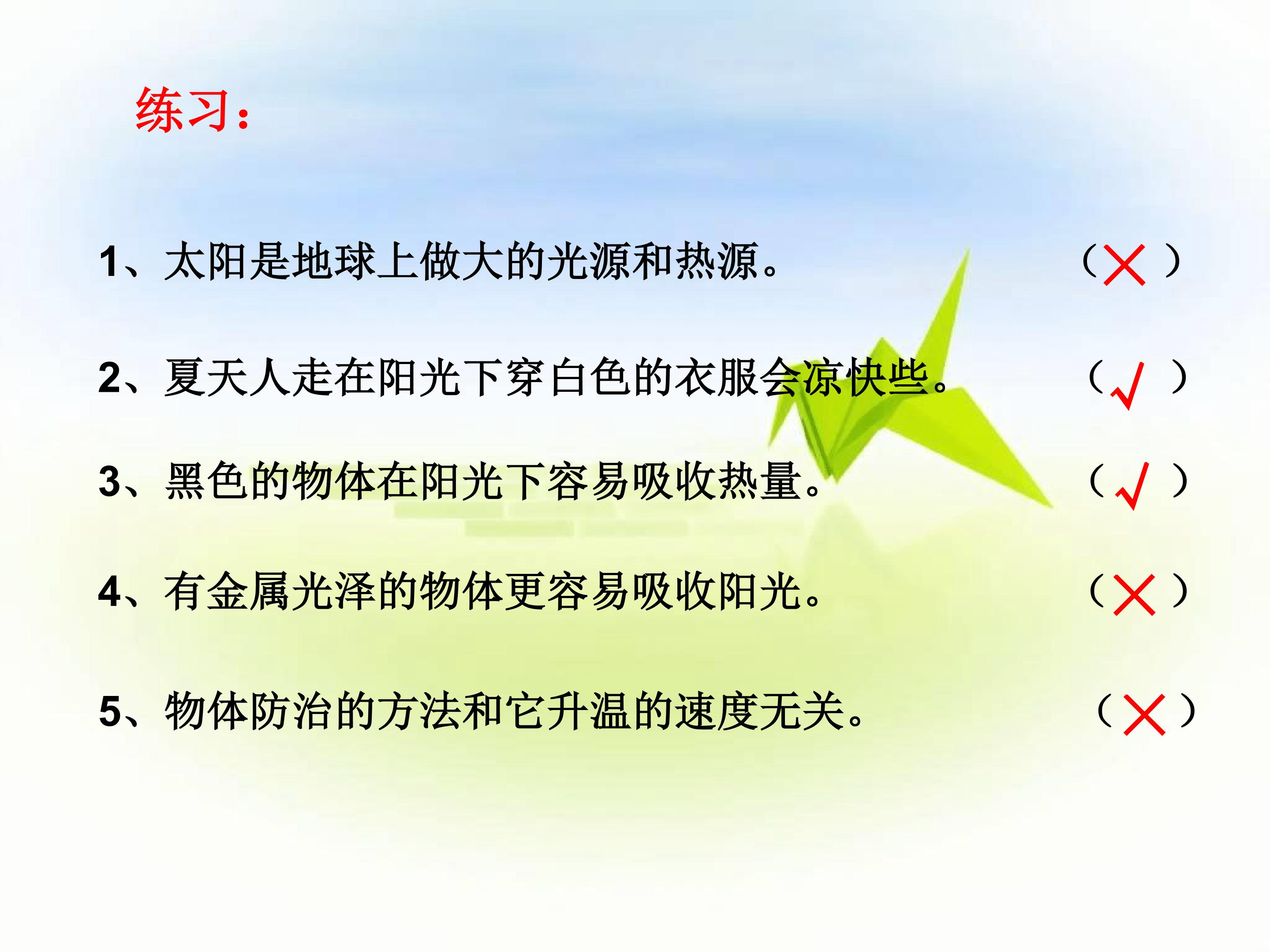 练习：

1、太阳是地球上做大的光源和热源。 （×）

2、夏天人走在阳光下穿白色的衣服会凉快些。 （√）

3、黑色的物体在阳光下容易吸收热量。 （√）

4、有金属光泽的物体更容易吸收阳光。 （×）

5、物体防治的方法和它升温的速度无关。 （×）